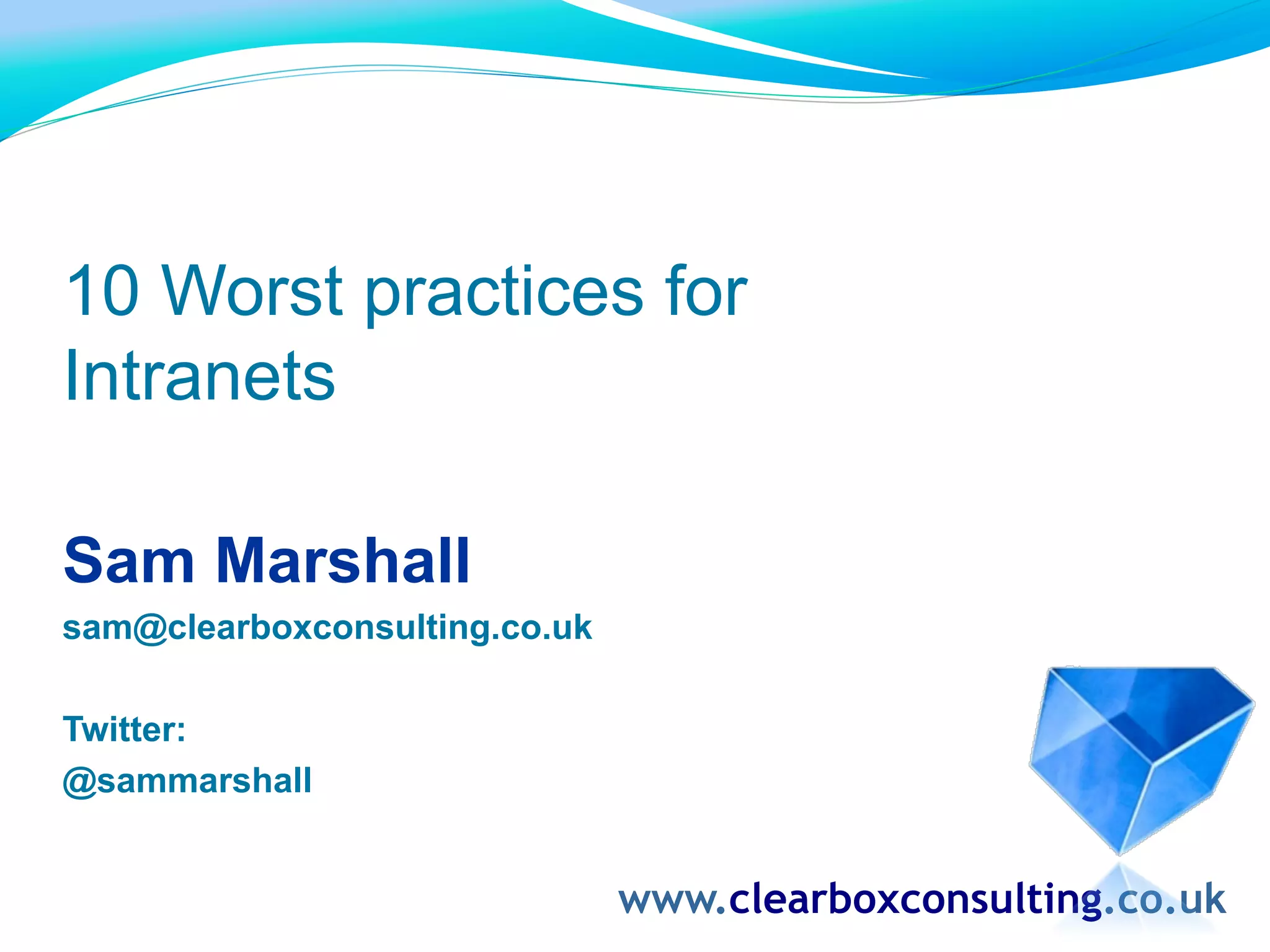 10 Worst practices for Intranets

Sam Marshall

sam@clearboxconsulting.co.uk

Twitter:
@sammarshall

www.clearboxconsulting.co.uk